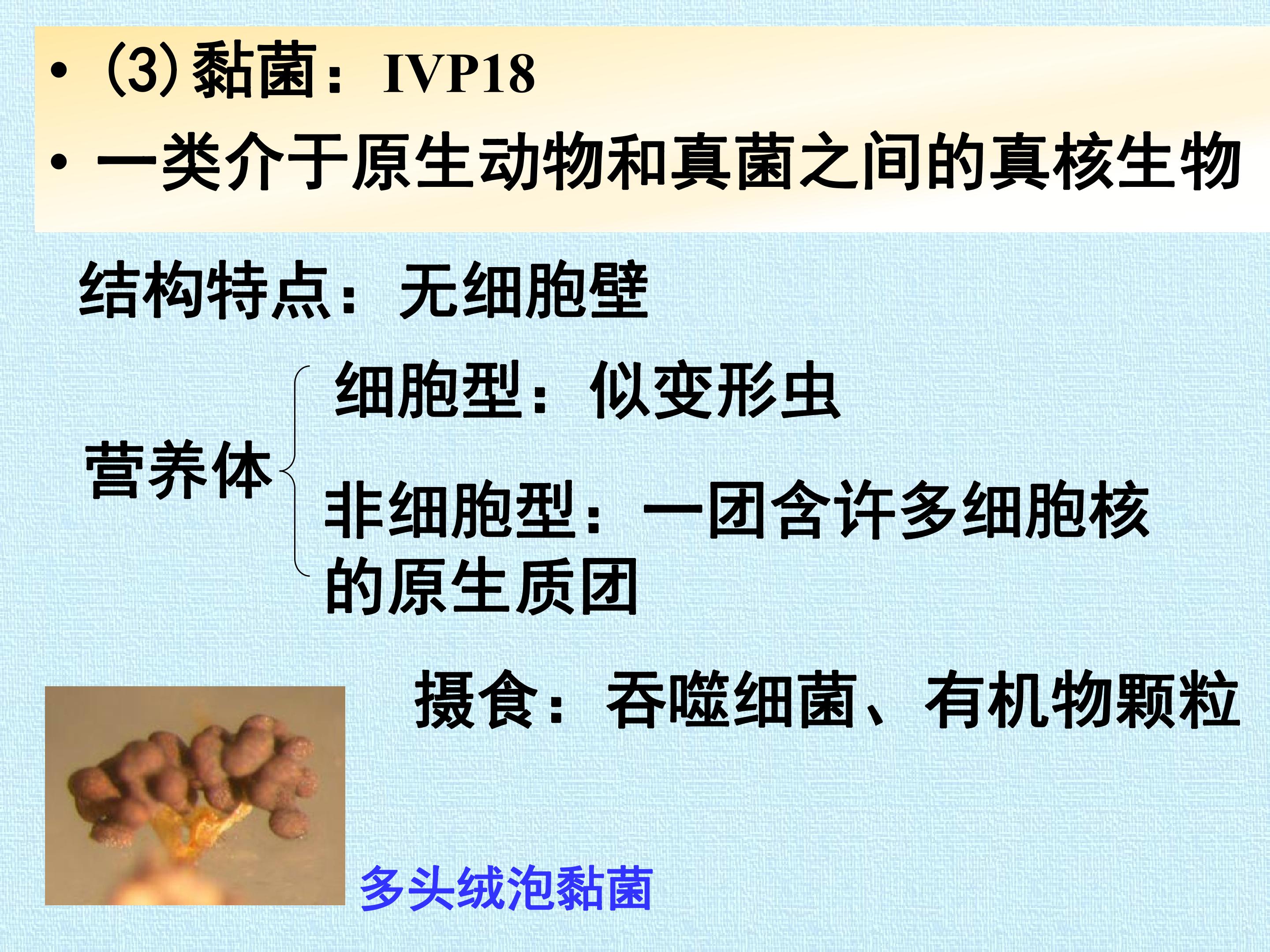 • ⑶黏菌：IVP18
• 一类介于原生动物和真菌之间的真核生物

结构特点：无细胞壁

营养体

细胞型：似变形虫

非细胞型：一团含许多细胞核的原生质团

摄食：吞噬细菌、有机物颗粒

多头绒泡黏菌